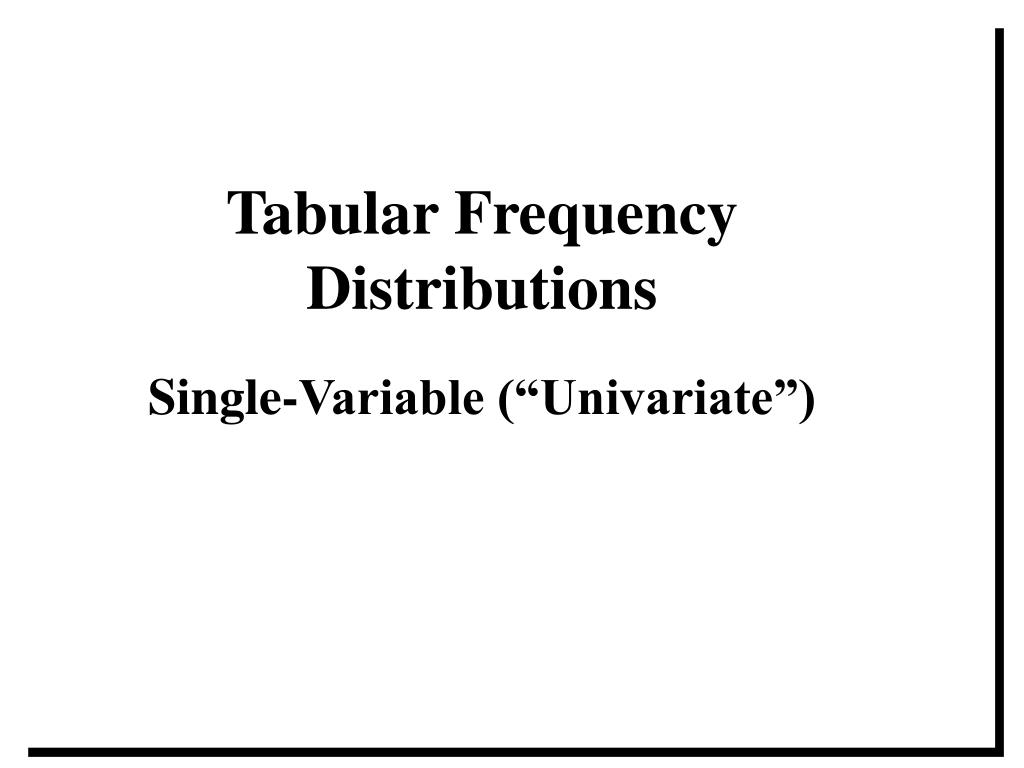 Tabular Frequency Distributions

Single-Variable (“Univariate”)